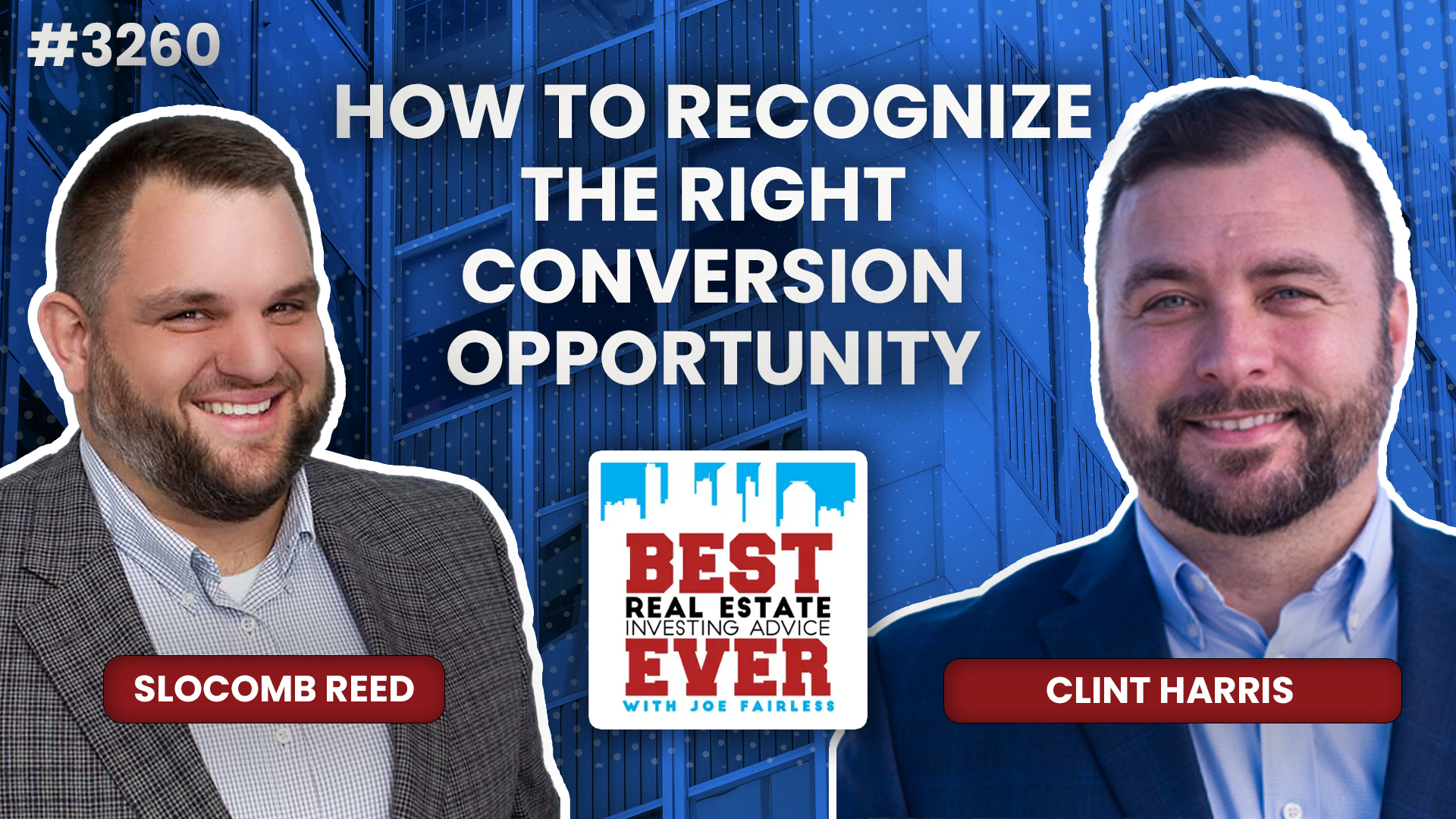 #3260

HOW TO RECOGNIZE THE RIGHT CONVERSION OPPORTUNITY

SLOCOMB REED

BEST REAL ESTATE INVESTING ADVICE EVER
WITH JOE FAIRLESS

CLINT HARRIS